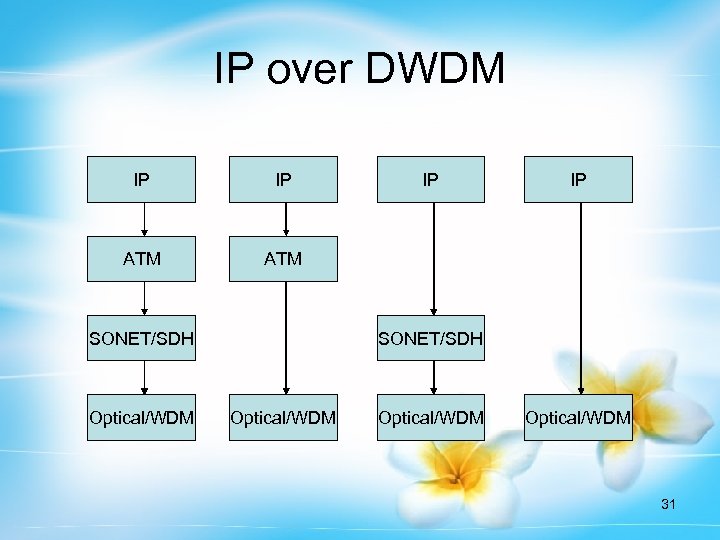 IP over DWDM

IP
ATM
SONET/SDH
Optical/WDM

IP
ATM
Optical/WDM

IP
SONET/SDH
Optical/WDM

IP
Optical/WDM

31